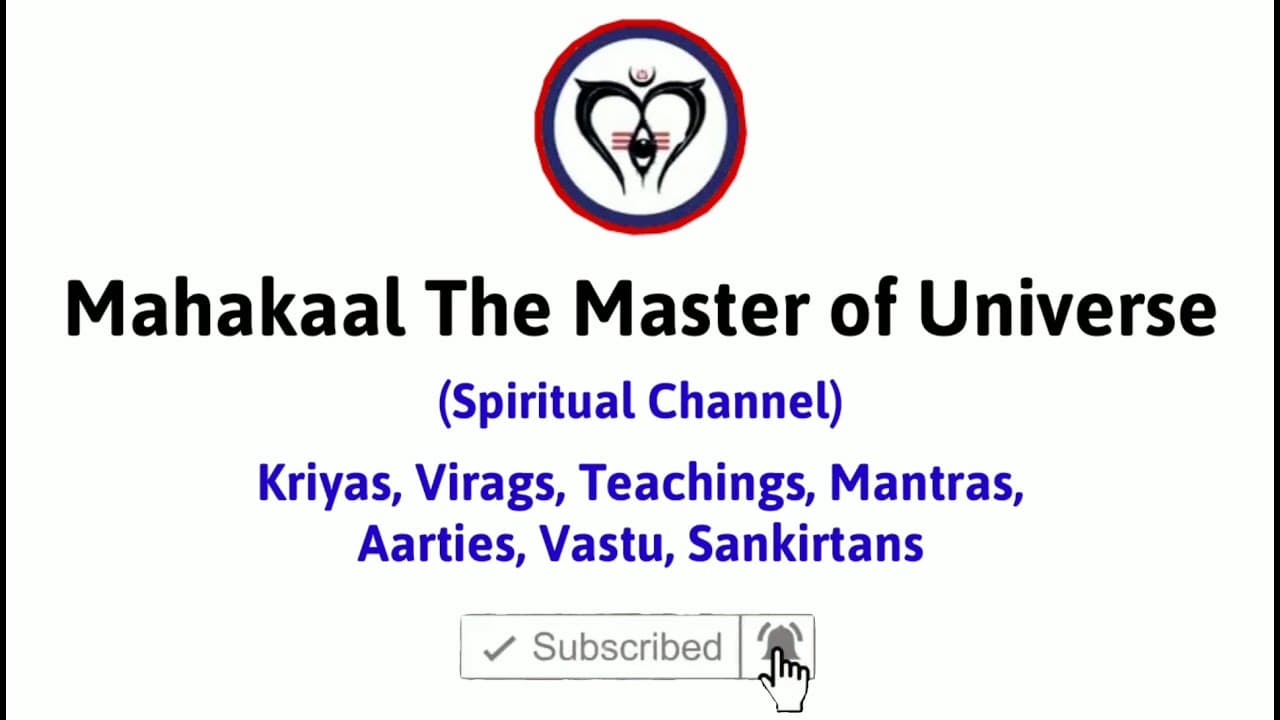 Mahakaal The Master of Universe

(Spiritual Channel)

Kriyas, Virags, Teachings, Mantras, Aarties, Vastu, Sankirtans

✓ Subscribed